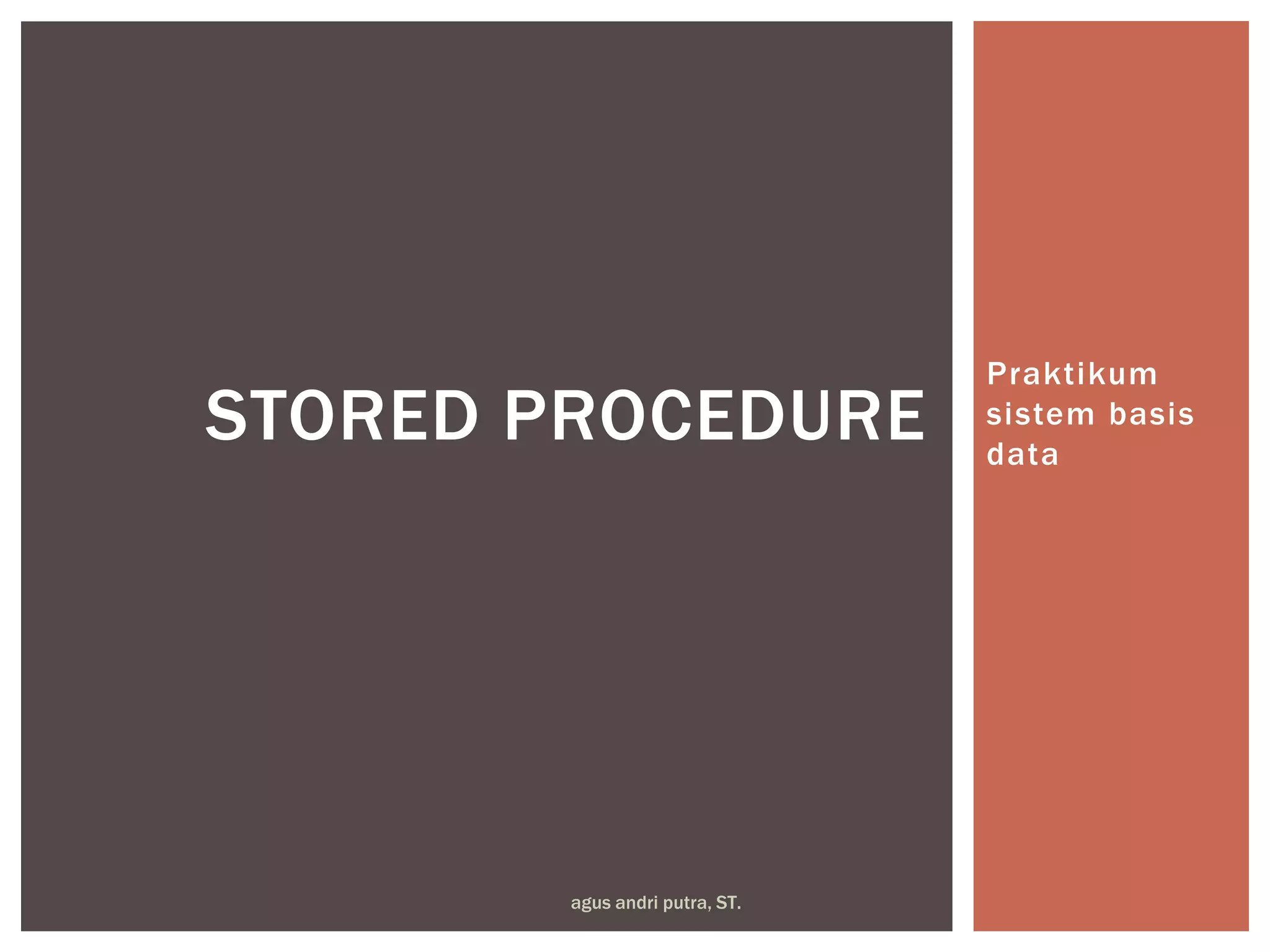 STORED PROCEDURE

Praktikum sistem basis data

agus andri putra, ST.